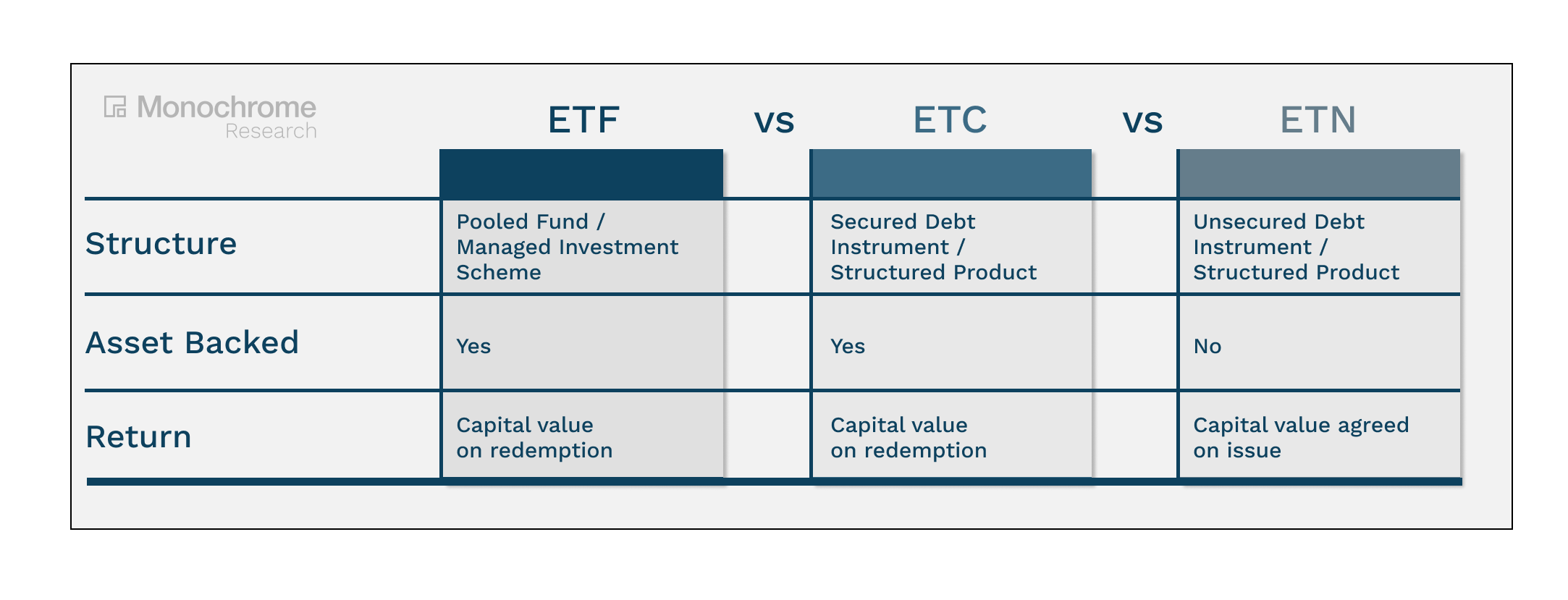 Monochrome Research

| | ETF | vs | ETC | vs | ETN |
|---|---|---|---|---|---|
| Structure | Pooled Fund / Managed Investment Scheme | | Secured Debt Instrument / Structured Product | | Unsecured Debt Instrument / Structured Product |
| Asset Backed | Yes | | Yes | | No |
| Return | Capital value on redemption | | Capital value on redemption | | Capital value agreed on issue |